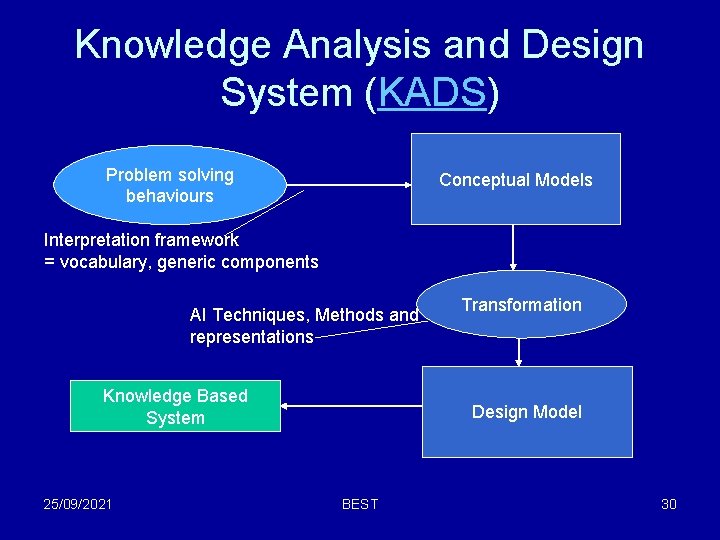 Knowledge Analysis and Design System (KADS)

Problem solving behaviours

Conceptual Models

Interpretation framework
= vocabulary, generic components

Transformation

AI Techniques, Methods and representations

Knowledge Based System

Design Model

25/09/2021

BEST

30